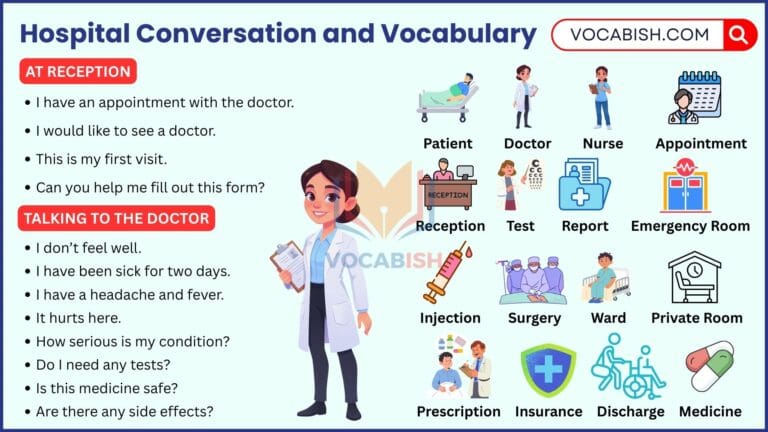 Hospital Conversation and Vocabulary

VOCABISH.COM

AT RECEPTION

• I have an appointment with the doctor.
• I would like to see a doctor.
• This is my first visit.
• Can you help me fill out this form?

TALKING TO THE DOCTOR

• I don't feel well.
• I have been sick for two days.
• I have a headache and fever.
• It hurts here.
• How serious is my condition?
• Do I need any tests?
• Is this medicine safe?
• Are there any side effects?

VOCABISH

Patient
Doctor
Nurse
Appointment

RECEPTION
Reception
Test
Report
Emergency Room

Injection
Surgery
Ward
Private Room

Prescription
Insurance
Discharge
Medicine